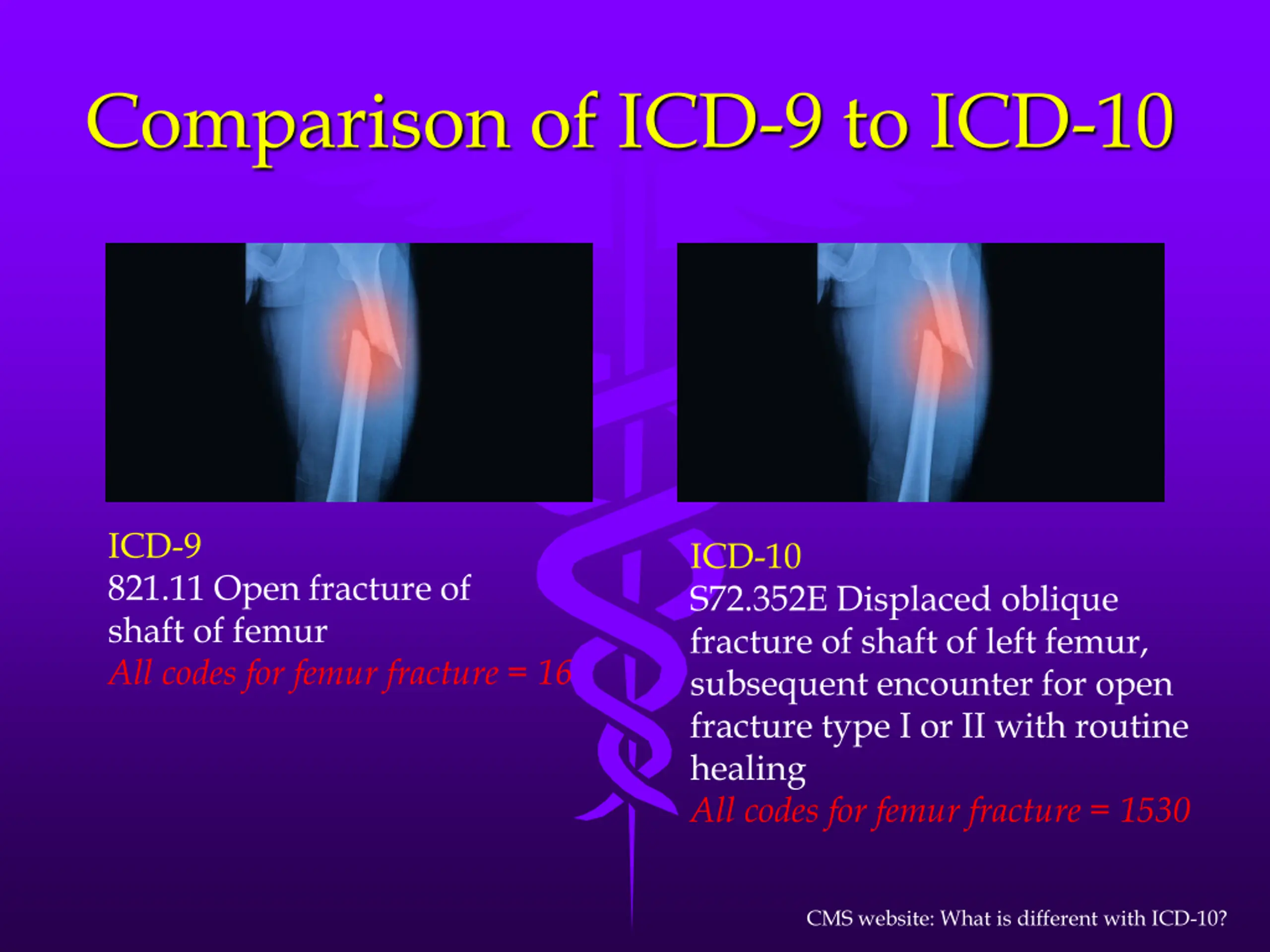 Comparison of ICD-9 to ICD-10

ICD-9
821.11 Open fracture of shaft of femur
All codes for femur fracture = 16

ICD-10
S72.352E Displaced oblique fracture of shaft of left femur, subsequent encounter for open fracture type I or II with routine healing
All codes for femur fracture = 1530

CMS website: What is different with ICD-10?